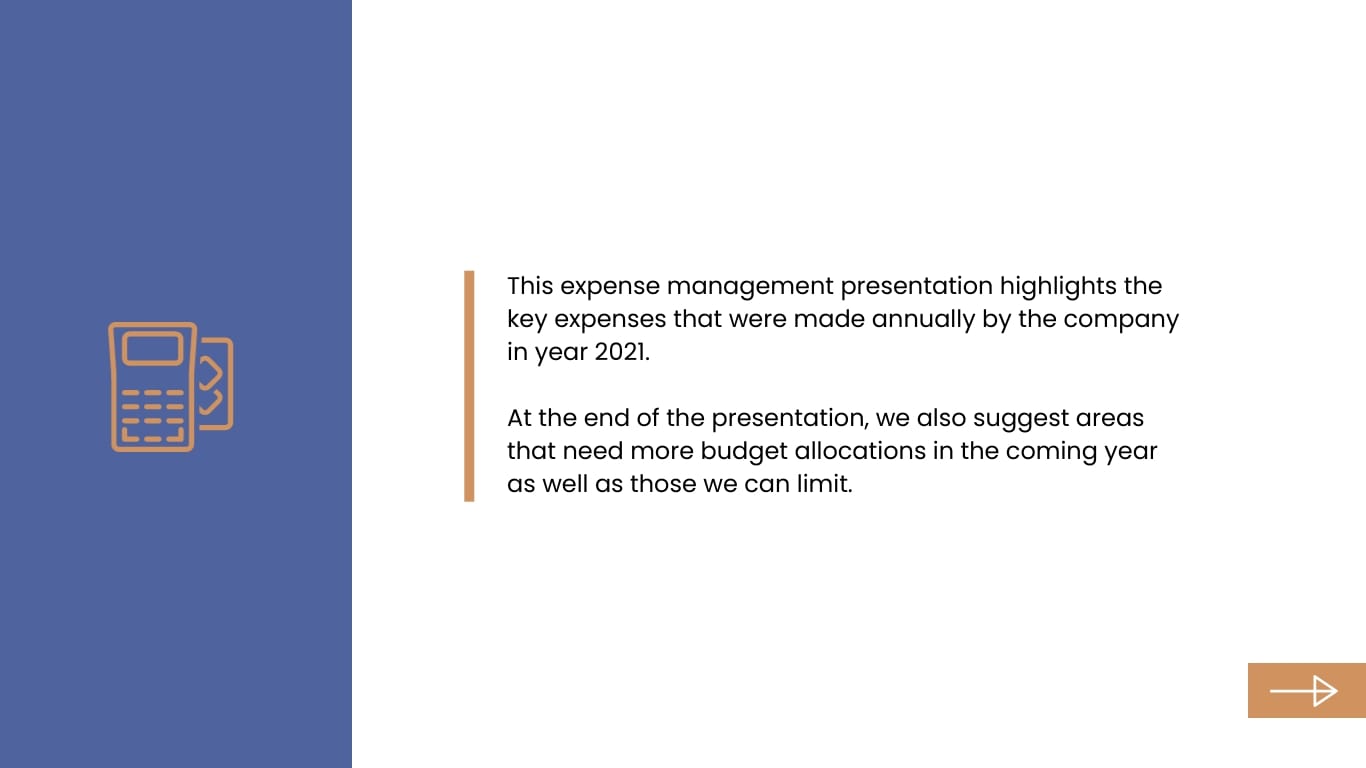 This expense management presentation highlights the key expenses that were made annually by the company in year 2021.

At the end of the presentation, we also suggest areas that need more budget allocations in the coming year as well as those we can limit.